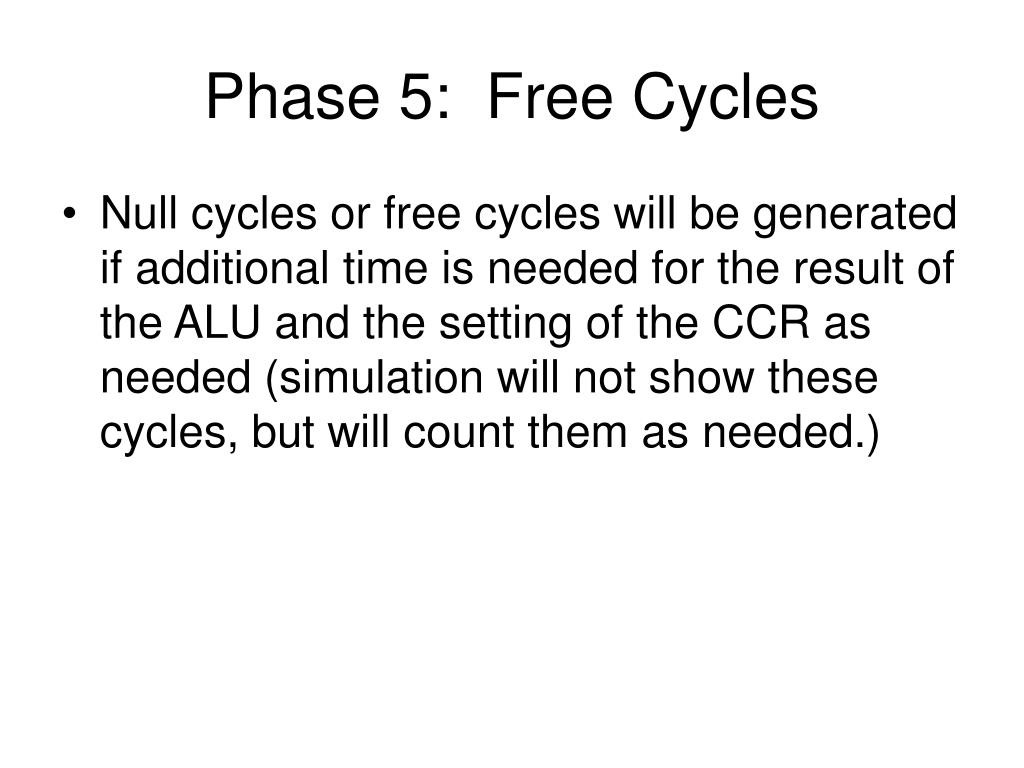 Phase 5:  Free Cycles

• Null cycles or free cycles will be generated if additional time is needed for the result of the ALU and the setting of the CCR as needed (simulation will not show these cycles, but will count them as needed.)